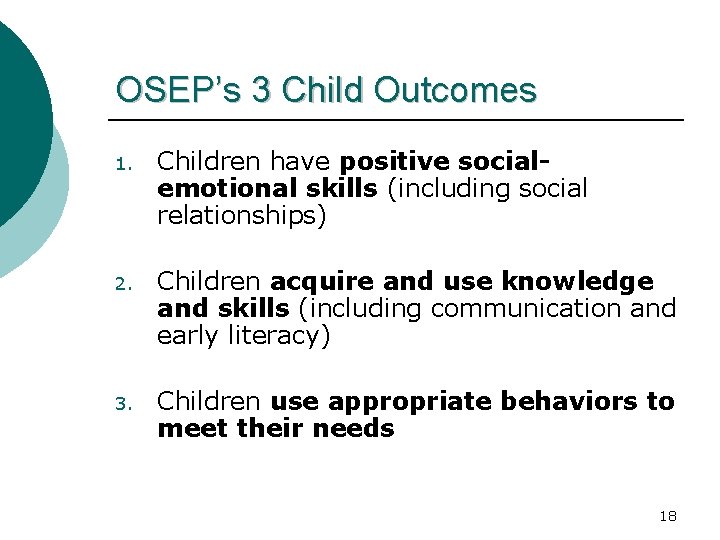 OSEP's 3 Child Outcomes

1. Children have positive social-emotional skills (including social relationships)

2. Children acquire and use knowledge and skills (including communication and early literacy)

3. Children use appropriate behaviors to meet their needs

18